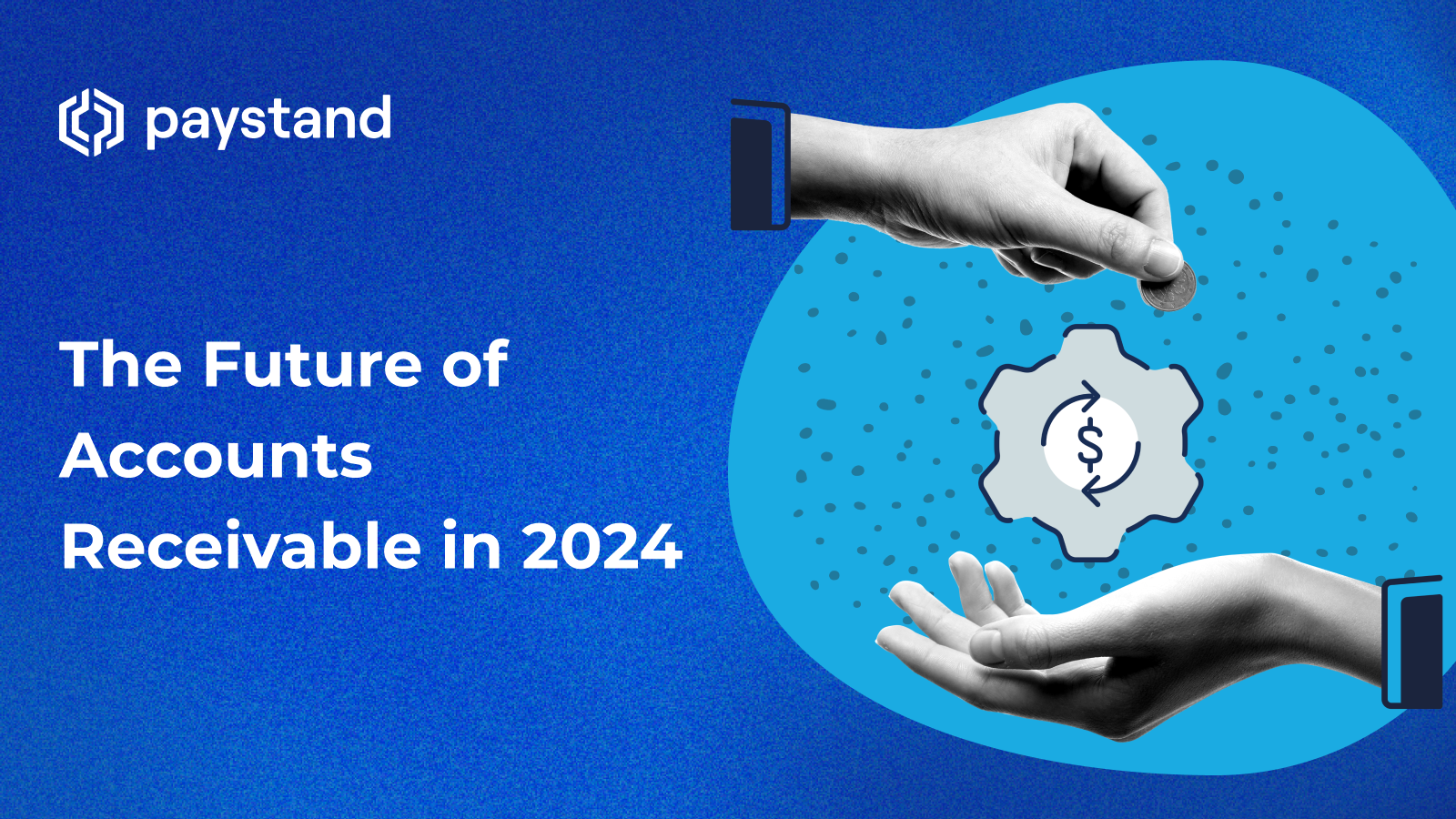 paystand

The Future of Accounts Receivable in 2024

$